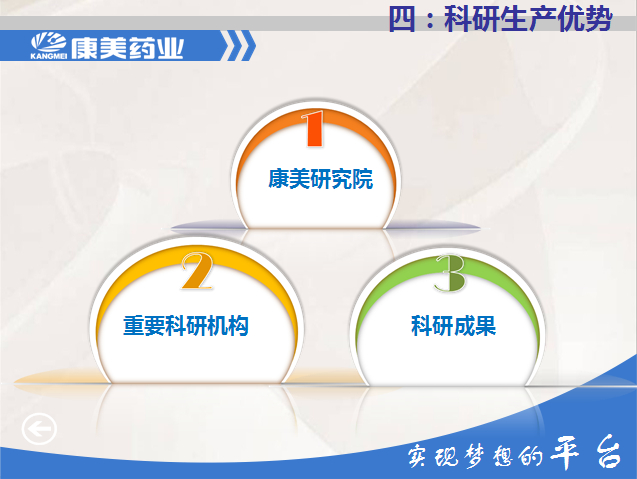 四：科研生产优势

KANGMEI 康美药业

1
康美研究院

2
重要科研机构

3
科研成果

实现梦想的平台